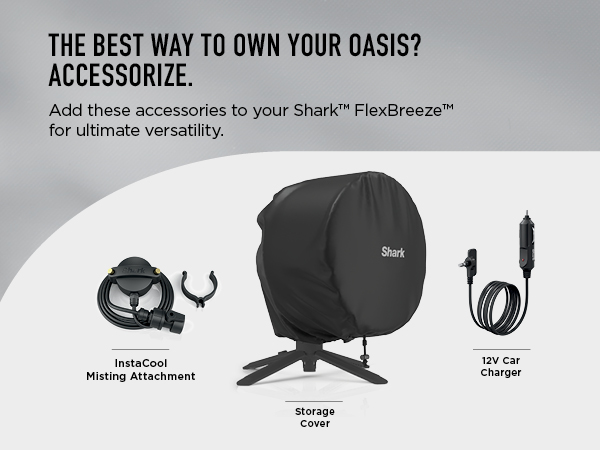 THE BEST WAY TO OWN YOUR OASIS? ACCESSORIZE.

Add these accessories to your Shark™ FlexBreeze™ for ultimate versatility.

Shark

Shark

InstaCool Misting Attachment

Storage Cover

12V Car Charger